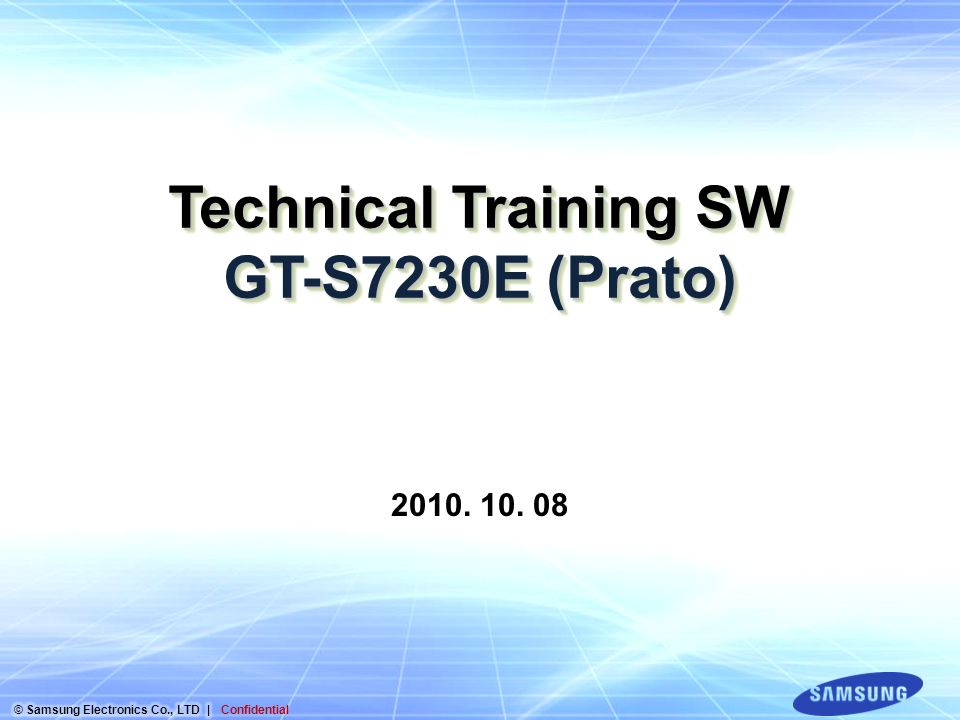 Technical Training SW
GT-S7230E (Prato)

2010. 10. 08

© Samsung Electronics Co., LTD | Confidential

SAMSUNG